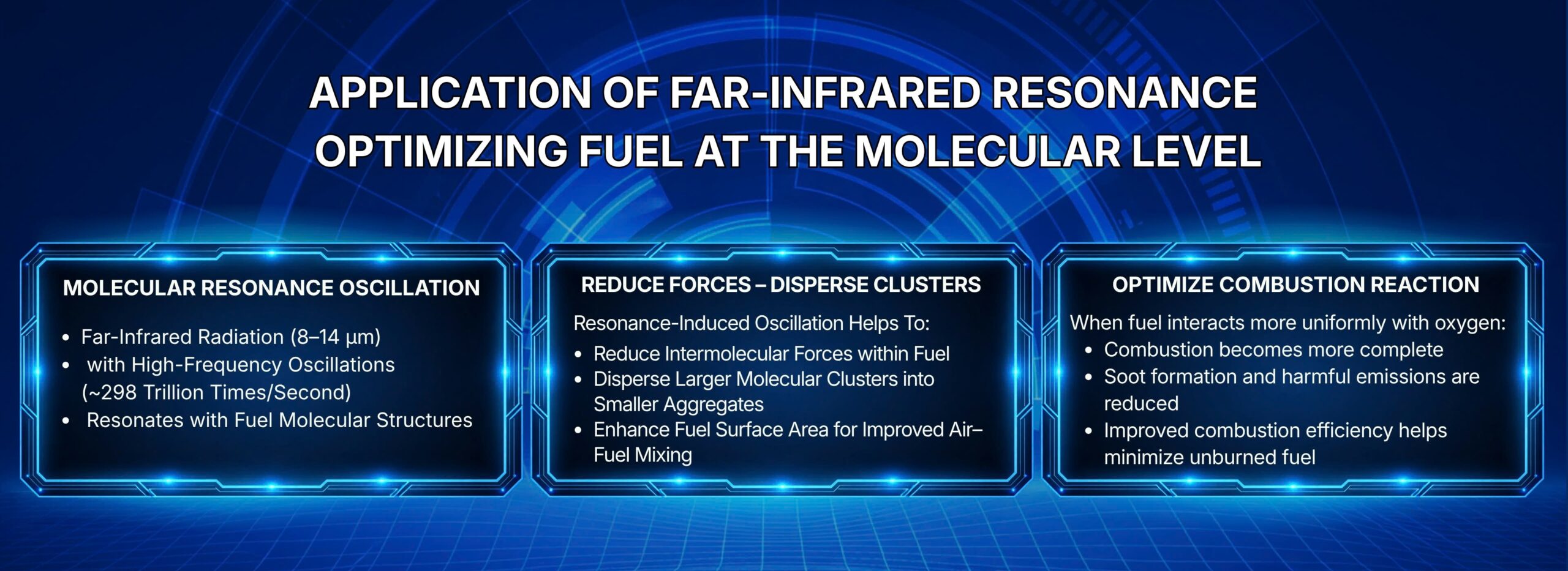 APPLICATION OF FAR-INFRARED RESONANCE
OPTIMIZING FUEL AT THE MOLECULAR LEVEL

MOLECULAR RESONANCE OSCILLATION

- Far-Infrared Radiation (8–14 μm)
- with High-Frequency Oscillations (~298 Trillion Times/Second)
- Resonates with Fuel Molecular Structures

REDUCE FORCES – DISPERSE CLUSTERS

Resonance-Induced Oscillation Helps To:

- Reduce Intermolecular Forces within Fuel
- Disperse Larger Molecular Clusters into Smaller Aggregates
- Enhance Fuel Surface Area for Improved Air–Fuel Mixing

OPTIMIZE COMBUSTION REACTION

When fuel interacts more uniformly with oxygen:

- Combustion becomes more complete
- Soot formation and harmful emissions are reduced
- Improved combustion efficiency helps minimize unburned fuel